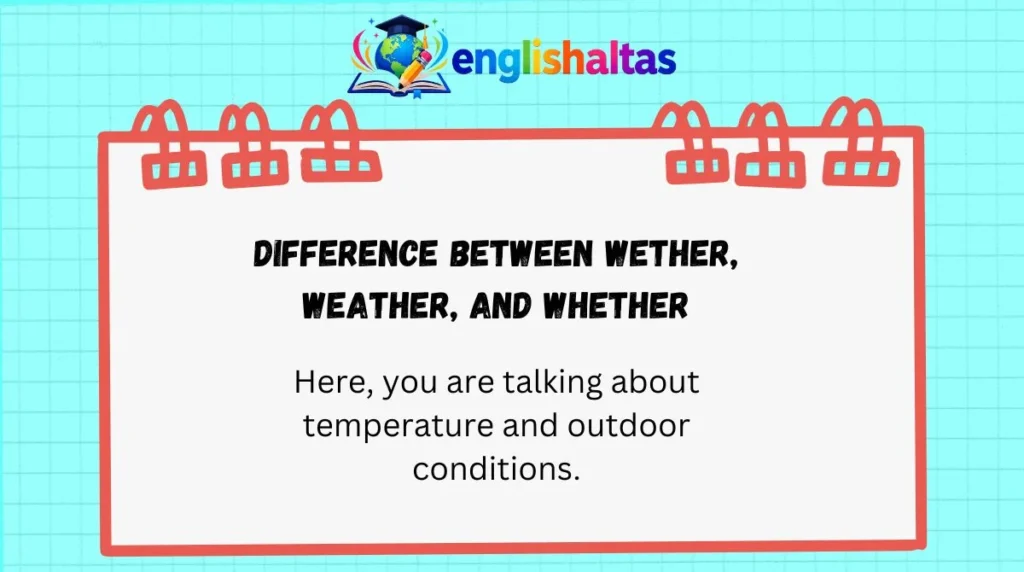 englishaltas

DIFFERENCE BETWEEN WETHER, WEATHER, AND WHETHER

Here, you are talking about temperature and outdoor conditions.